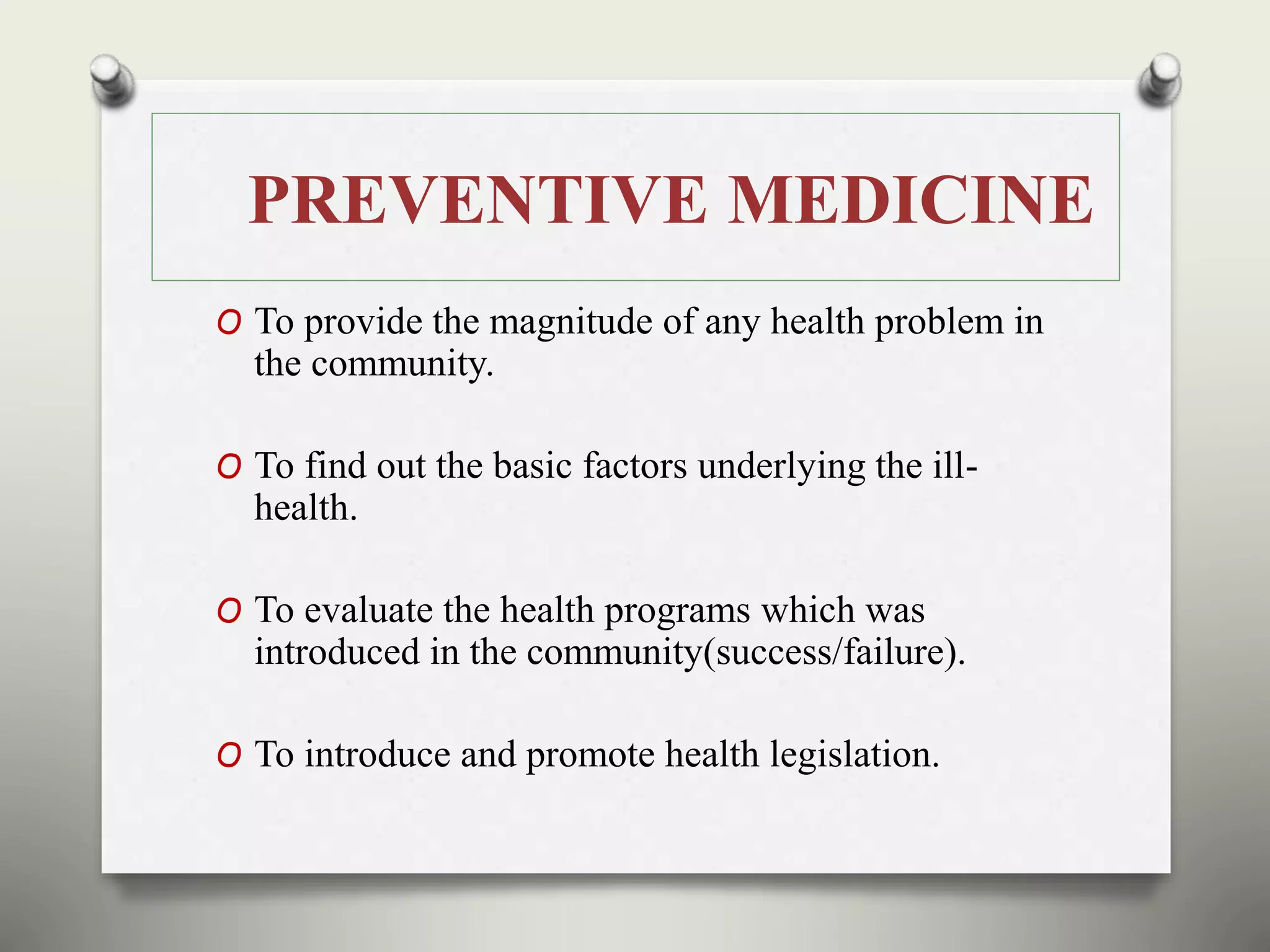 PREVENTIVE MEDICINE

O To provide the magnitude of any health problem in the community.

O To find out the basic factors underlying the ill-health.

O To evaluate the health programs which was introduced in the community(success/failure).

O To introduce and promote health legislation.